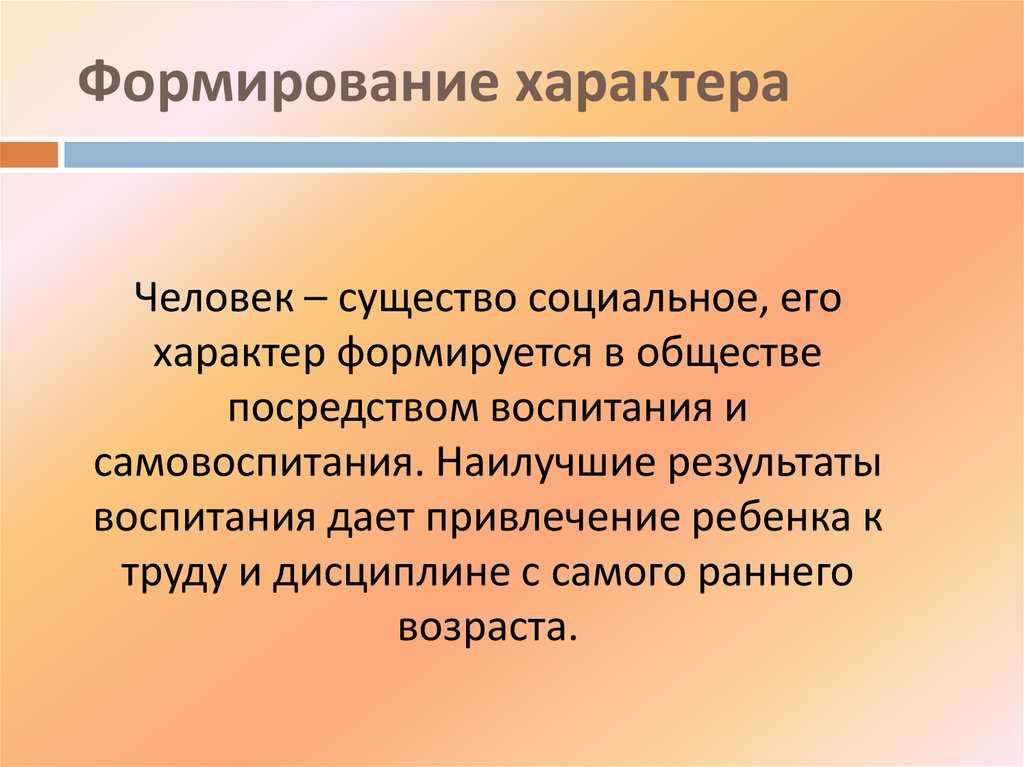 Формирование характера

Человек – существо социальное, его характер формируется в обществе посредством воспитания и самовоспитания. Наилучшие результаты воспитания дает привлечение ребенка к труду и дисциплине с самого раннего возраста.